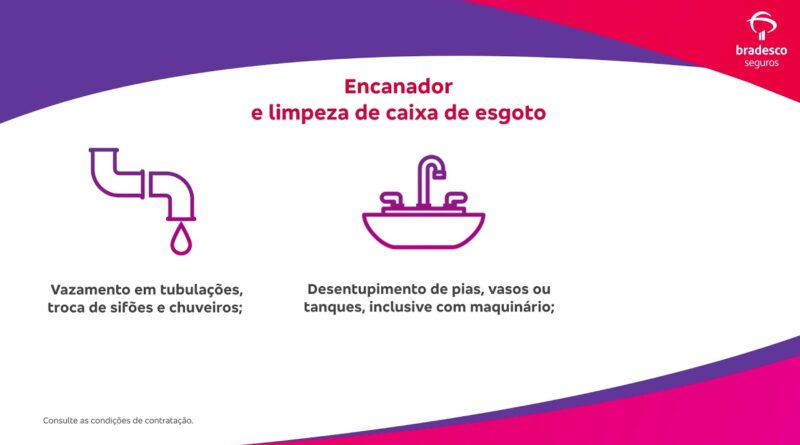 bradesco
seguros

Encanador
e limpeza de caixa de esgoto

Vazamento em tubulações, troca de sifões e chuveiros;

Desentupimento de pias, vasos ou tanques, inclusive com maquinário;

Consulte as condições de contratação.